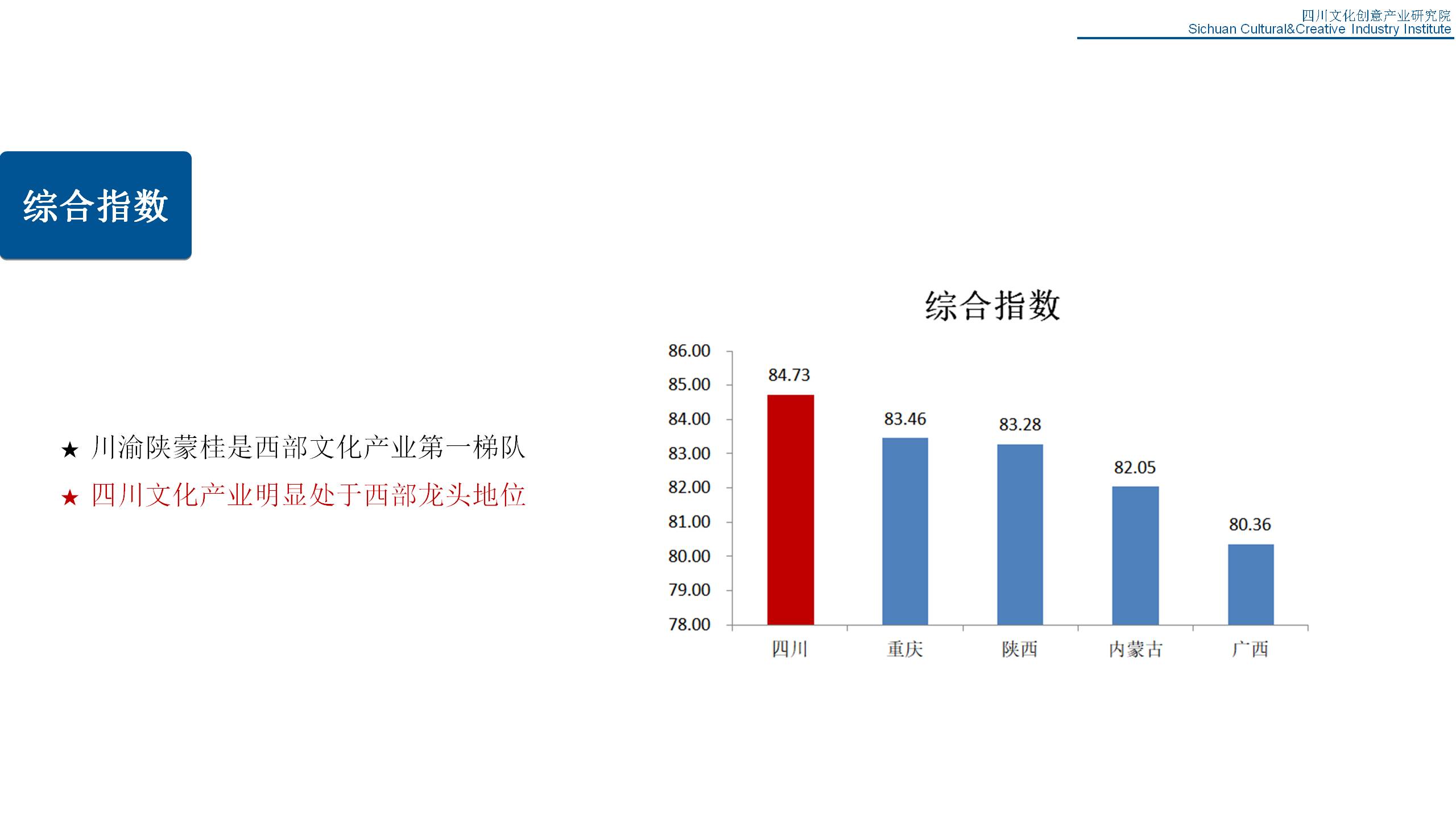 四川文化创意产业研究院
Sichuan Cultural&Creative Industry Institute

综合指数

★ 川渝陕蒙桂是西部文化产业第一梯队
★ 四川文化产业明显处于西部龙头地位

综合指数

86.00
85.00
84.00
83.00
82.00
81.00
80.00
79.00
78.00

84.73
83.46
83.28
82.05
80.36

四川
重庆
陕西
内蒙古
广西